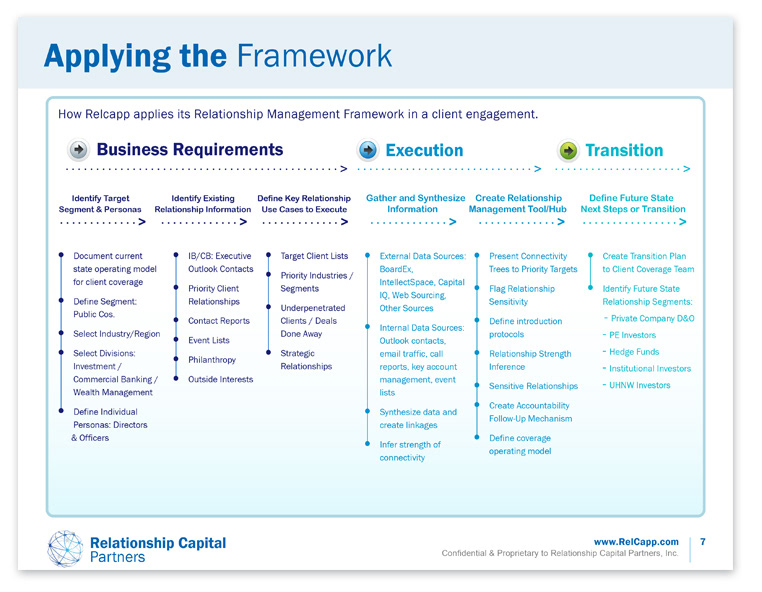 Applying the Framework

How Relcapp applies its Relationship Management Framework in a client engagement.

Business Requirements

Execution

Transition

Identify Target Segment & Personas

Document current state operating model for client coverage

Define Segment: Public Cos.

Select Industry/Region

Select Divisions: Investment / Commercial Banking / Wealth Management

Define Individual Personas: Directors & Officers

Identify Existing Relationship Information

IB/CB: Executive Outlook Contacts

Priority Client Relationships

Contact Reports

Event Lists

Philanthropy

Outside Interests

Define Key Relationship Use Cases to Execute

Target Client Lists

Priority Industries / Segments

Underpenetrated Clients / Deals Done Away

Strategic Relationships

Gather and Synthesize Information

External Data Sources: BoardEx, IntellectSpace, Capital IQ, Web Sourcing, Other Sources

Internal Data Sources: Outlook contacts, email traffic, call reports, key account management, event lists

Synthesize data and create linkages

Infer strength of connectivity

Create Relationship Management Tool/Hub

Present Connectivity Trees to Priority Targets

Flag Relationship Sensitivity

Define introduction protocols

Relationship Strength Inference

Sensitive Relationships

Create Accountability Follow-Up Mechanism

Define coverage operating model

Define Future State Next Steps or Transition

Create Transition Plan to Client Coverage Team

Identify Future State Relationship Segments:
- Private Company D&O
- PE Investors
- Hedge Funds
- Institutional Investors
- UHNW Investors

Relationship Capital Partners

www.RelCapp.com
Confidential & Proprietary to Relationship Capital Partners, Inc.
7